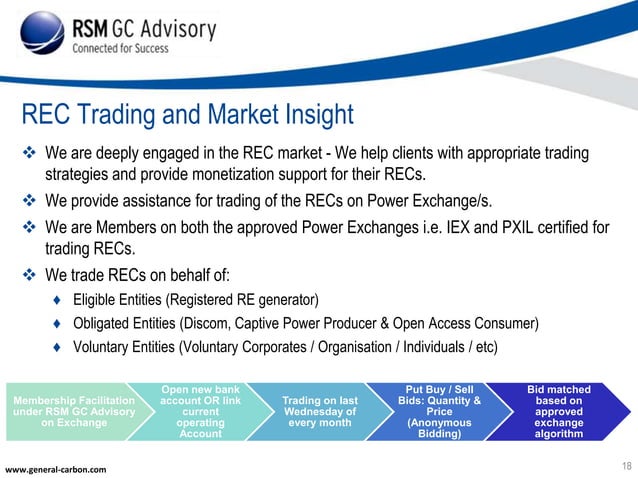 RSM GC Advisory
Connected for Success

REC Trading and Market Insight

❖ We are deeply engaged in the REC market - We help clients with appropriate trading strategies and provide monetization support for their RECs.

❖ We provide assistance for trading of the RECs on Power Exchange/s.

❖ We are Members on both the approved Power Exchanges i.e. IEX and PXIL certified for trading RECs.

❖ We trade RECs on behalf of:

♦ Eligible Entities (Registered RE generator)

♦ Obligated Entities (Discom, Captive Power Producer & Open Access Consumer)

♦ Voluntary Entities (Voluntary Corporates / Organisation / Individuals / etc)

Membership Facilitation under RSM GC Advisory on Exchange

Open new bank account OR link current operating Account

Trading on last Wednesday of every month

Put Buy / Sell Bids: Quantity & Price (Anonymous Bidding)

Bid matched based on approved exchange algorithm

www.general-carbon.com

18